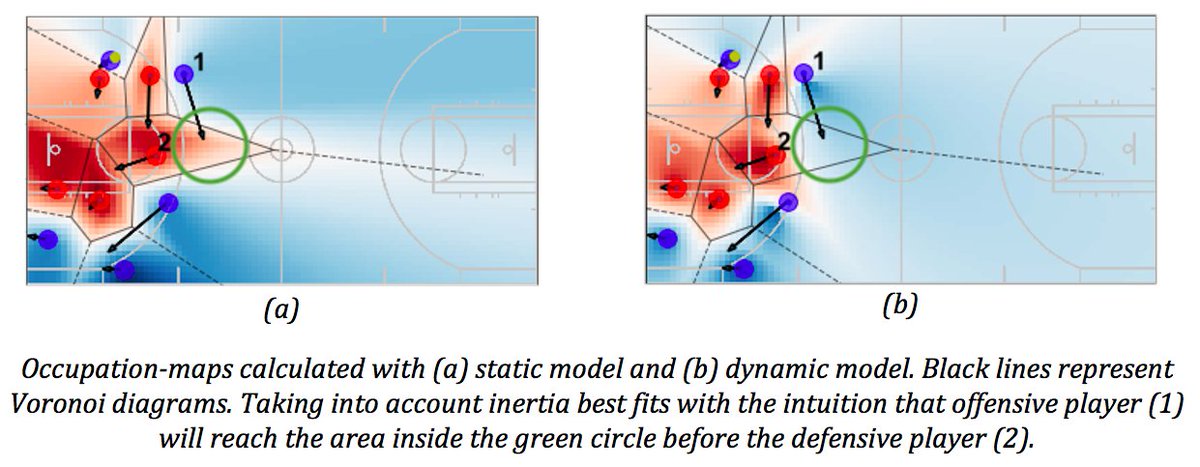 1

2

(a)

1

2

(b)

Occupation-maps calculated with (a) static model and (b) dynamic model. Black lines represent Voronoi diagrams. Taking into account inertia best fits with the intuition that offensive player (1) will reach the area inside the green circle before the defensive player (2).